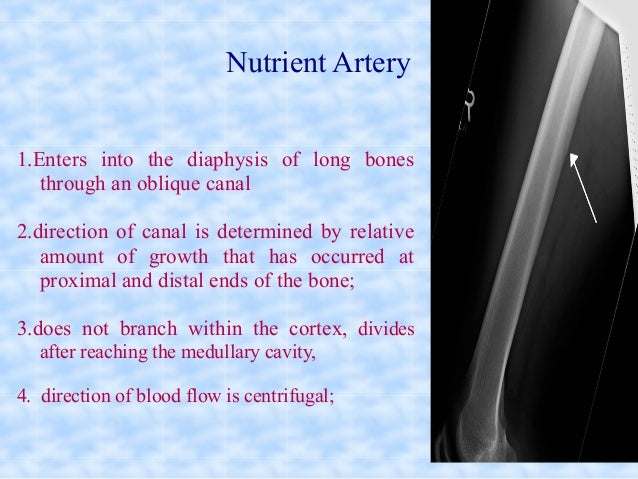 Nutrient Artery

1.Enters into the diaphysis of long bones through an oblique canal

2.direction of canal is determined by relative amount of growth that has occurred at proximal and distal ends of the bone;

3.does not branch within the cortex, divides after reaching the medullary cavity,

4. direction of blood flow is centrifugal;

R